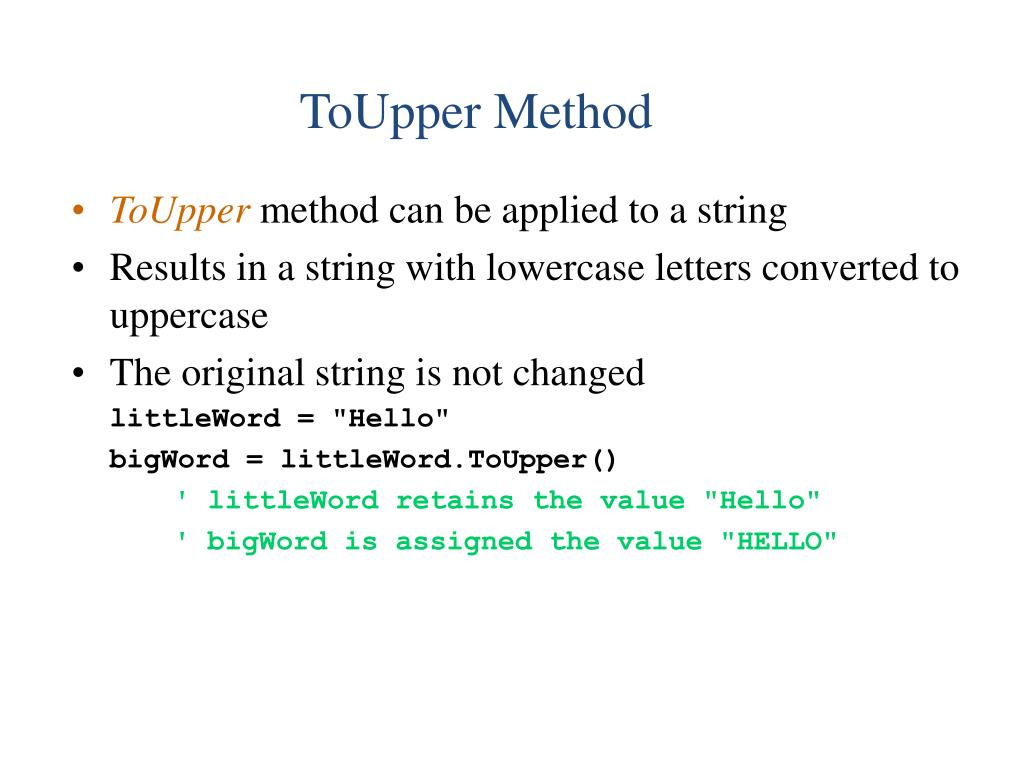 ToUpper Method

• ToUpper method can be applied to a string
• Results in a string with lowercase letters converted to uppercase
• The original string is not changed

littleWord = "Hello"
bigWord = littleWord.ToUpper()
' littleWord retains the value "Hello"
' bigWord is assigned the value "HELLO"